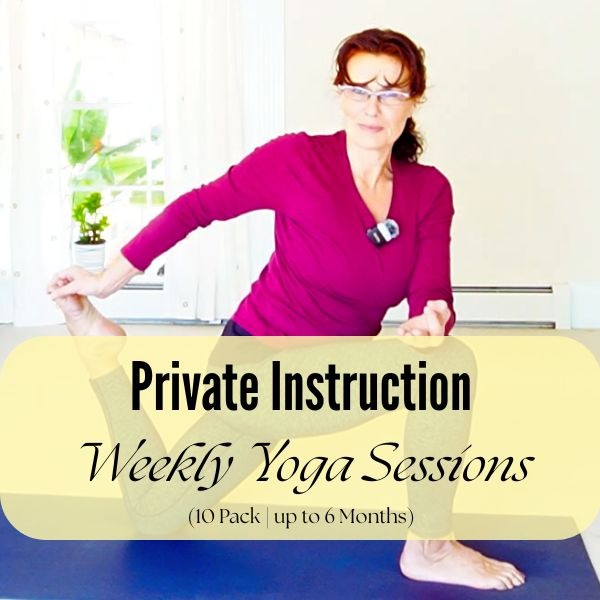 Private Instruction
Weekly Yoga Sessions
(10 Pack | up to 6 Months)